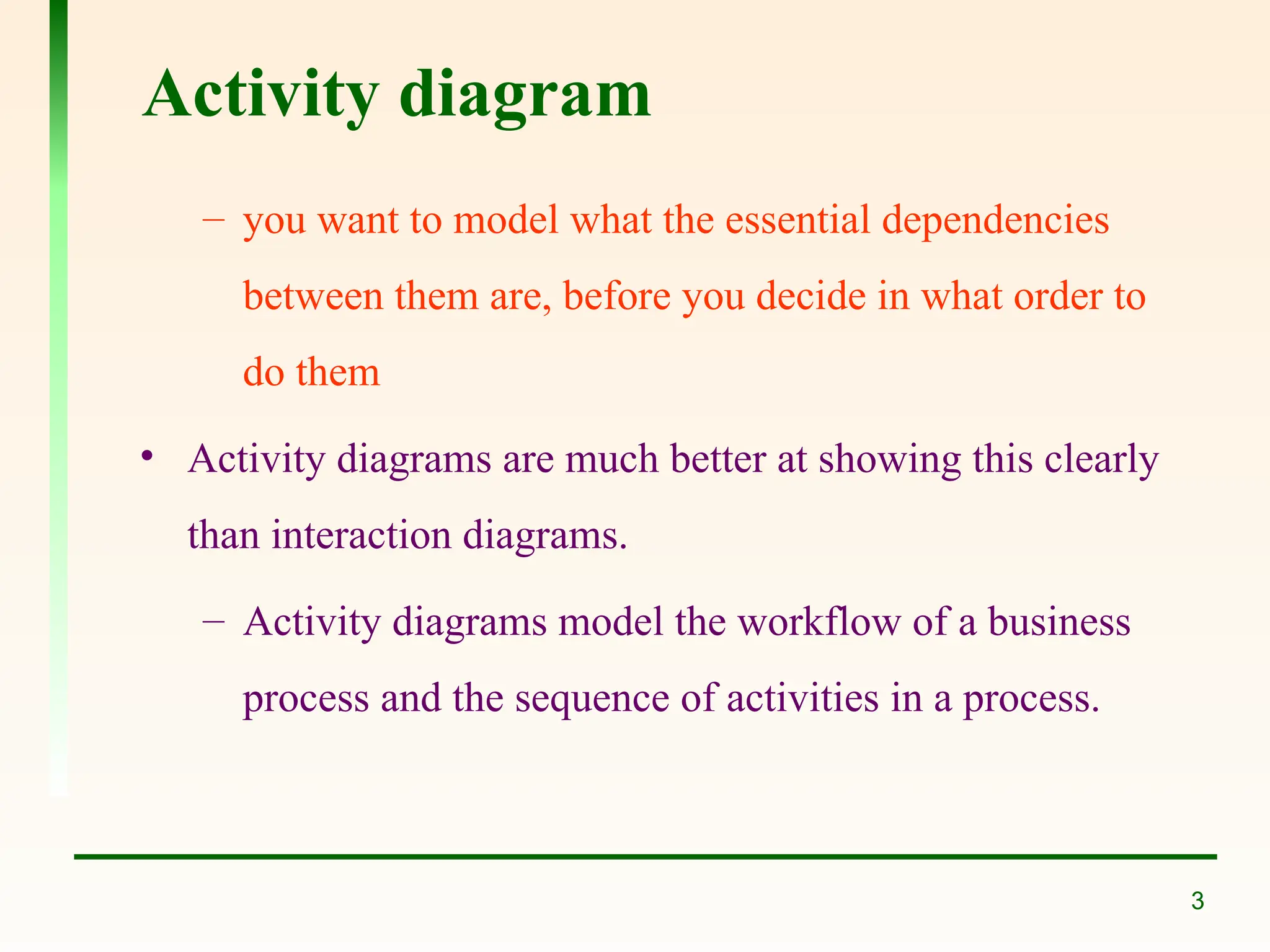 Activity diagram

– you want to model what the essential dependencies between them are, before you decide in what order to do them

• Activity diagrams are much better at showing this clearly than interaction diagrams.

– Activity diagrams model the workflow of a business process and the sequence of activities in a process.

3